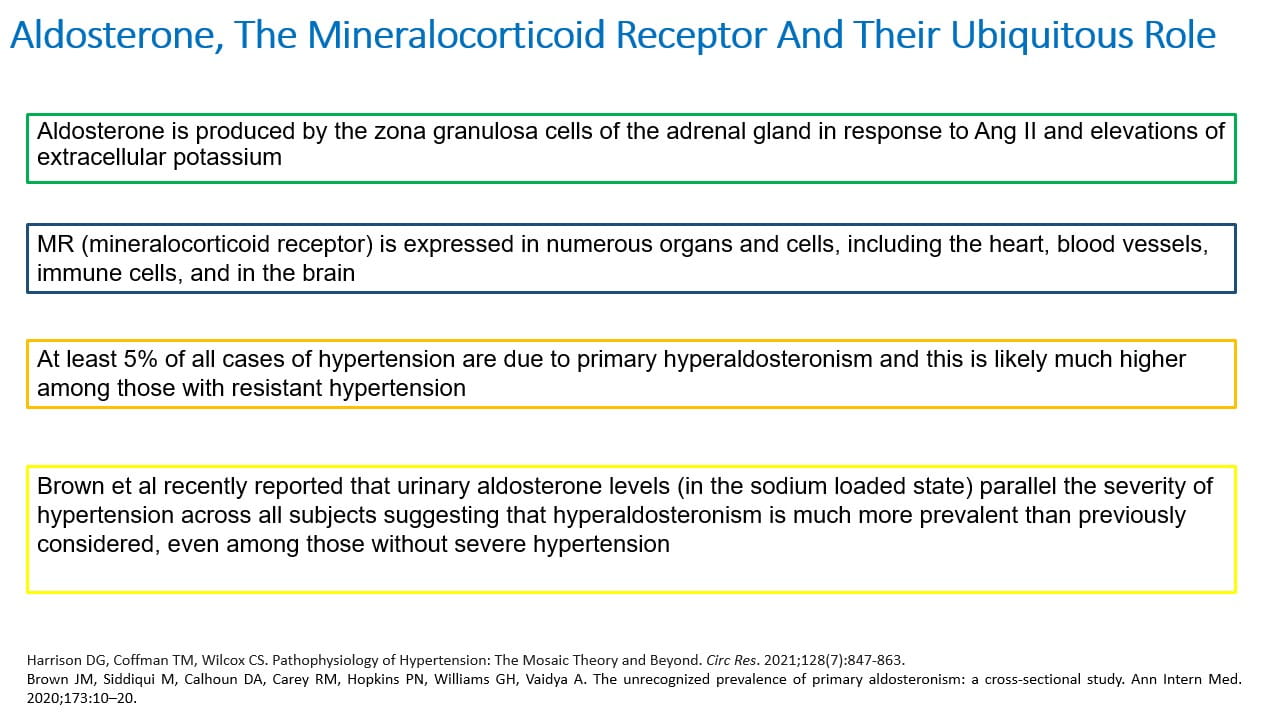 Aldosterone, The Mineralocorticoid Receptor And Their Ubiquitous Role

Aldosterone is produced by the zona granulosa cells of the adrenal gland in response to Ang II and elevations of extracellular potassium

MR (mineralocorticoid receptor) is expressed in numerous organs and cells, including the heart, blood vessels, immune cells, and in the brain

At least 5% of all cases of hypertension are due to primary hyperaldosteronism and this is likely much higher among those with resistant hypertension

Brown et al recently reported that urinary aldosterone levels (in the sodium loaded state) parallel the severity of hypertension across all subjects suggesting that hyperaldosteronism is much more prevalent than previously considered, even among those without severe hypertension

Harrison DG, Coffman TM, Wilcox CS. Pathophysiology of Hypertension: The Mosaic Theory and Beyond. Circ Res. 2021;128(7):847-863.
Brown JM, Siddiqui M, Calhoun DA, Carey RM, Hopkins PN, Williams GH, Vaidya A. The unrecognized prevalence of primary aldosteronism: a cross-sectional study. Ann Intern Med. 2020;173:10–20.